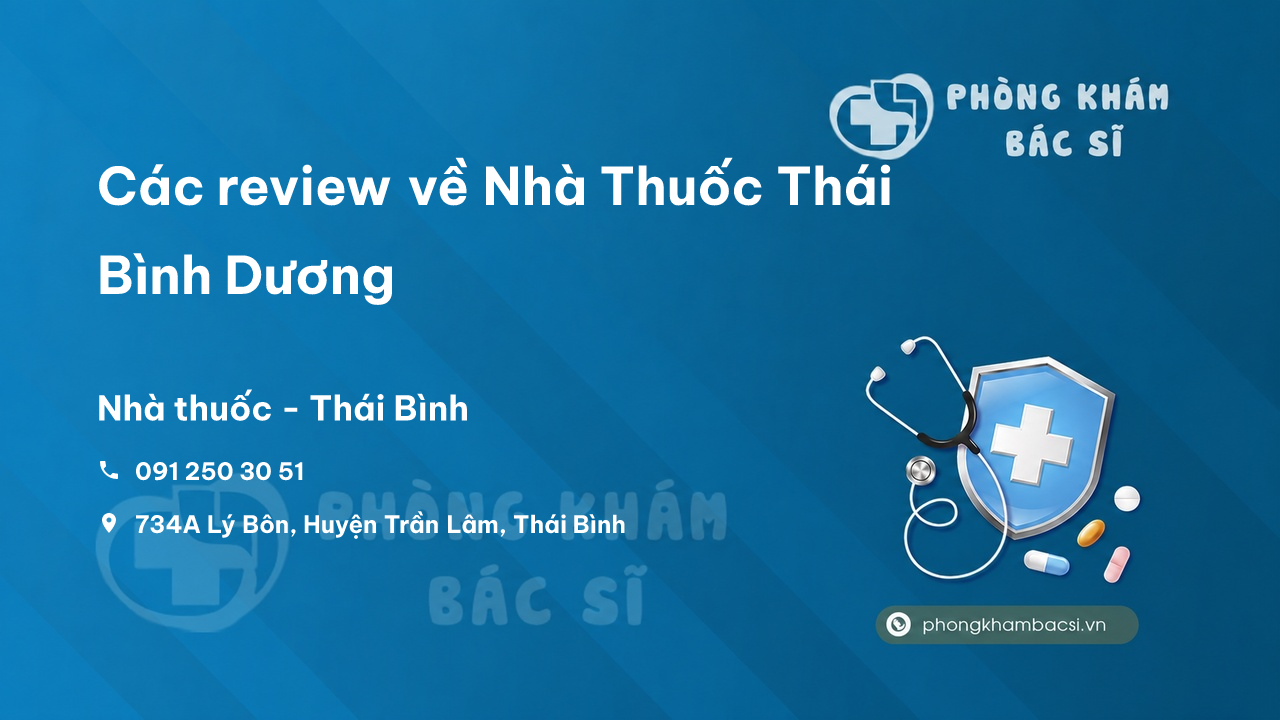 PHÒNG KHÁM BÁC SĨ

Các review về Nhà Thuốc Thái Bình Dương

Nhà thuốc - Thái Bình

091 250 30 51

734A Lý Bôn, Huyện Trần Lâm, Thái Bình

PHÒNG KHÁM BÁC SĨ

phongkhambacsi.vn